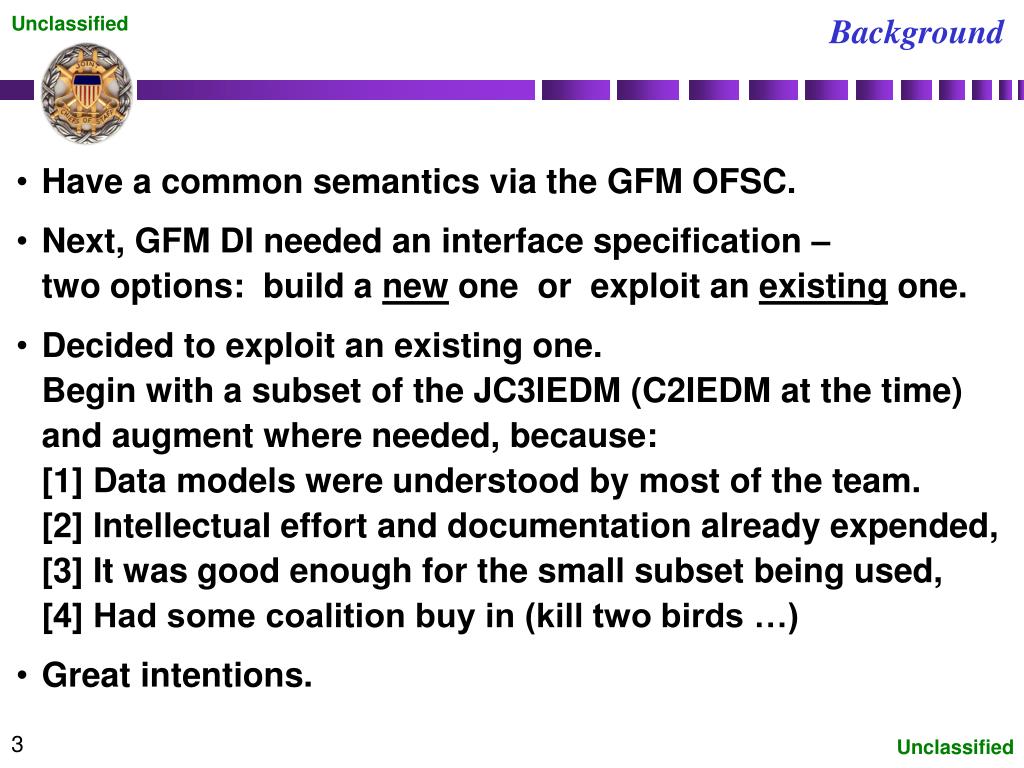 Unclassified

Background

JOINT CHIEFS OF STAFF

• Have a common semantics via the GFM OFSC.

• Next, GFM DI needed an interface specification – two options: build a new one or exploit an existing one.

• Decided to exploit an existing one.
Begin with a subset of the JC3IEDM (C2IEDM at the time) and augment where needed, because:
[1] Data models were understood by most of the team.
[2] Intellectual effort and documentation already expended,
[3] It was good enough for the small subset being used,
[4] Had some coalition buy in (kill two birds …)

• Great intentions.

3

Unclassified